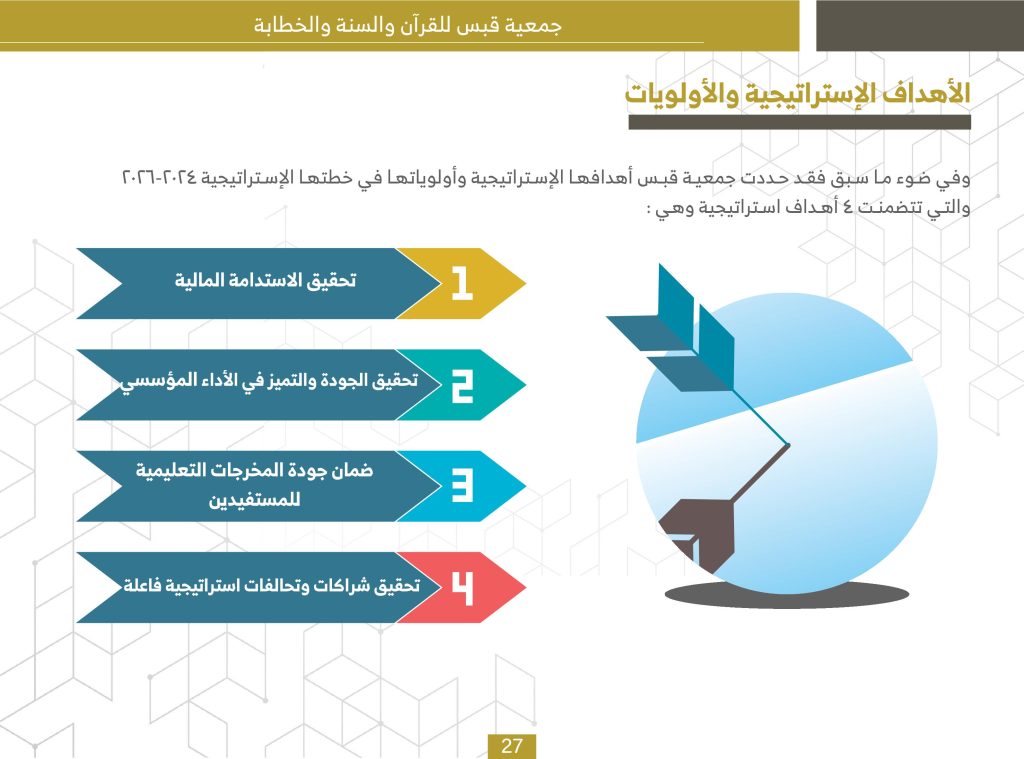 جمعية قبس للقرآن والسنة والخطابة

الأهداف الإستراتيجية والأولويات

وفي ضوء ما سبق فقد حددت جمعية قبس أهدافها الإستراتيجية وأولوياتها في خطتها الإستراتيجية ٢٠٢٤-٢٠٢٦ والتي تتضمنت ٤ أهداف استراتيجية وهي :

1 تحقيق الاستدامة المالية

2 تحقيق الجودة والتميز في الأداء المؤسسي

3 ضمان جودة المخرجات التعليمية للمستفيدين

4 تحقيق شراكات وتحالفات استراتيجية فاعلة

27